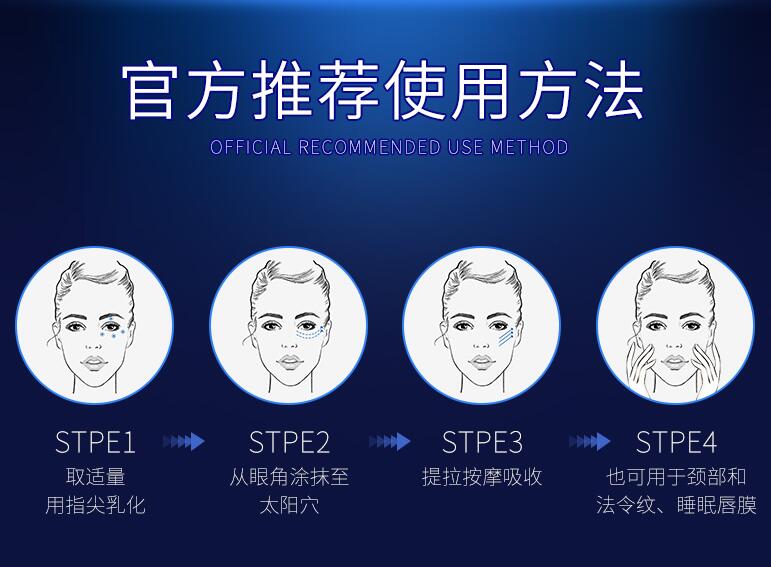 官方推荐使用方法

OFFICIAL RECOMMENDED USE METHOD

STPE1
取适量
用指尖乳化

STPE2
从眼角涂抹至
太阳穴

STPE3
提拉按摩吸收

STPE4
也可用于颈部和
法令纹、睡眠唇膜